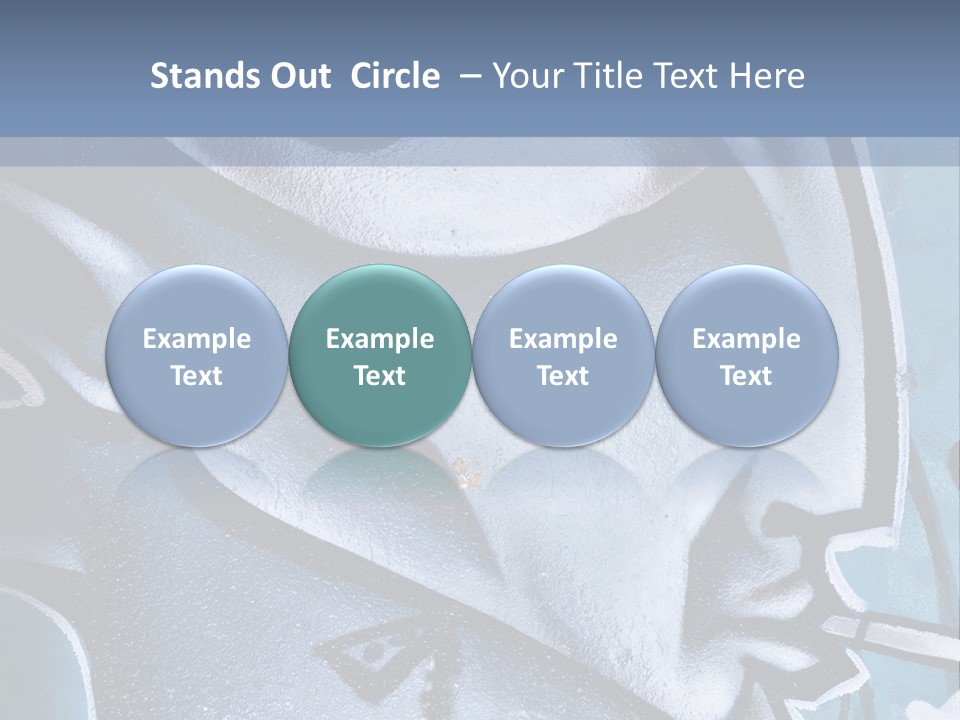 Stands Out Circle – Your Title Text Here

Example Text

Example Text

Example Text

Example Text